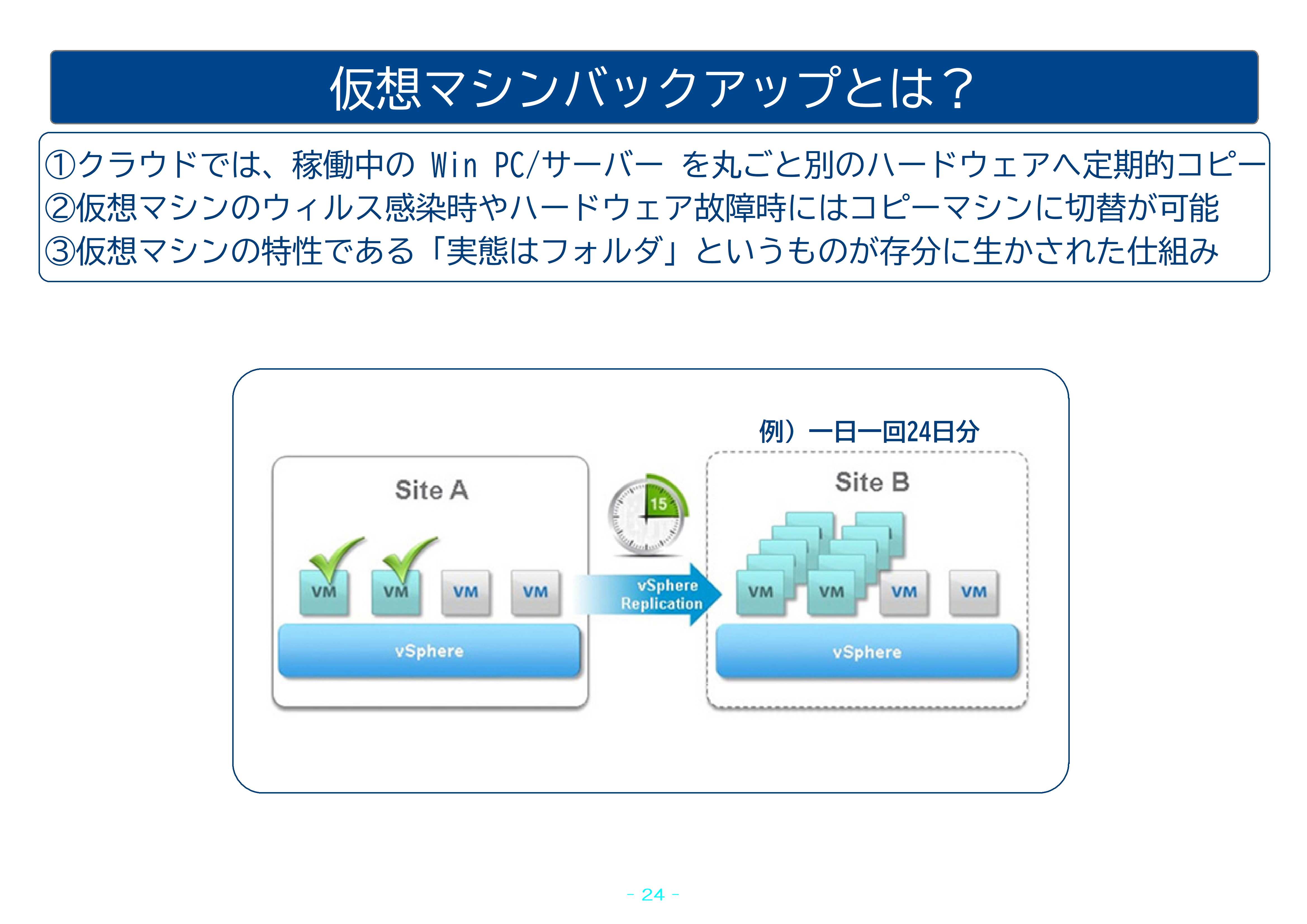 仮想マシンバックアップとは？

①クラウドでは、稼働中の Win PC/サーバー を丸ごと別のハードウェアへ定期的コピー
②仮想マシンのウィルス感染時やハードウェア故障時にはコピーマシンに切替が可能
③仮想マシンの特性である「実態はフォルダ」というものが存分に生かされた仕組み

例）一日一回24日分

Site A

VM VM VM VM

vSphere

15

vSphere Replication

Site B

VM VM VM VM

vSphere

- 24 -